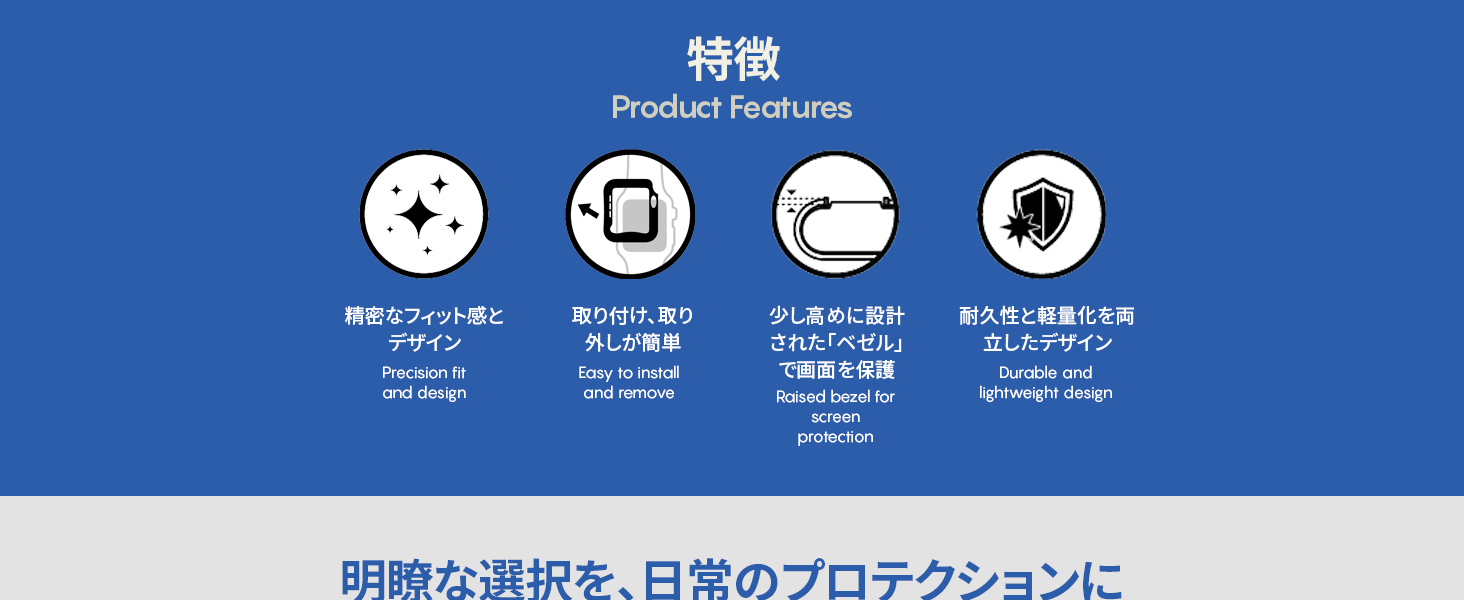 特徴
Product Features

精密なフィット感とデザイン
Precision fit and design

取り付け、取り外しが簡単
Easy to install and remove

少し高めに設計された「ベゼル」で画面を保護
Raised bezel for screen protection

耐久性と軽量化を両立したデザイン
Durable and lightweight design

明瞭な選択を、日常のプロテクションに